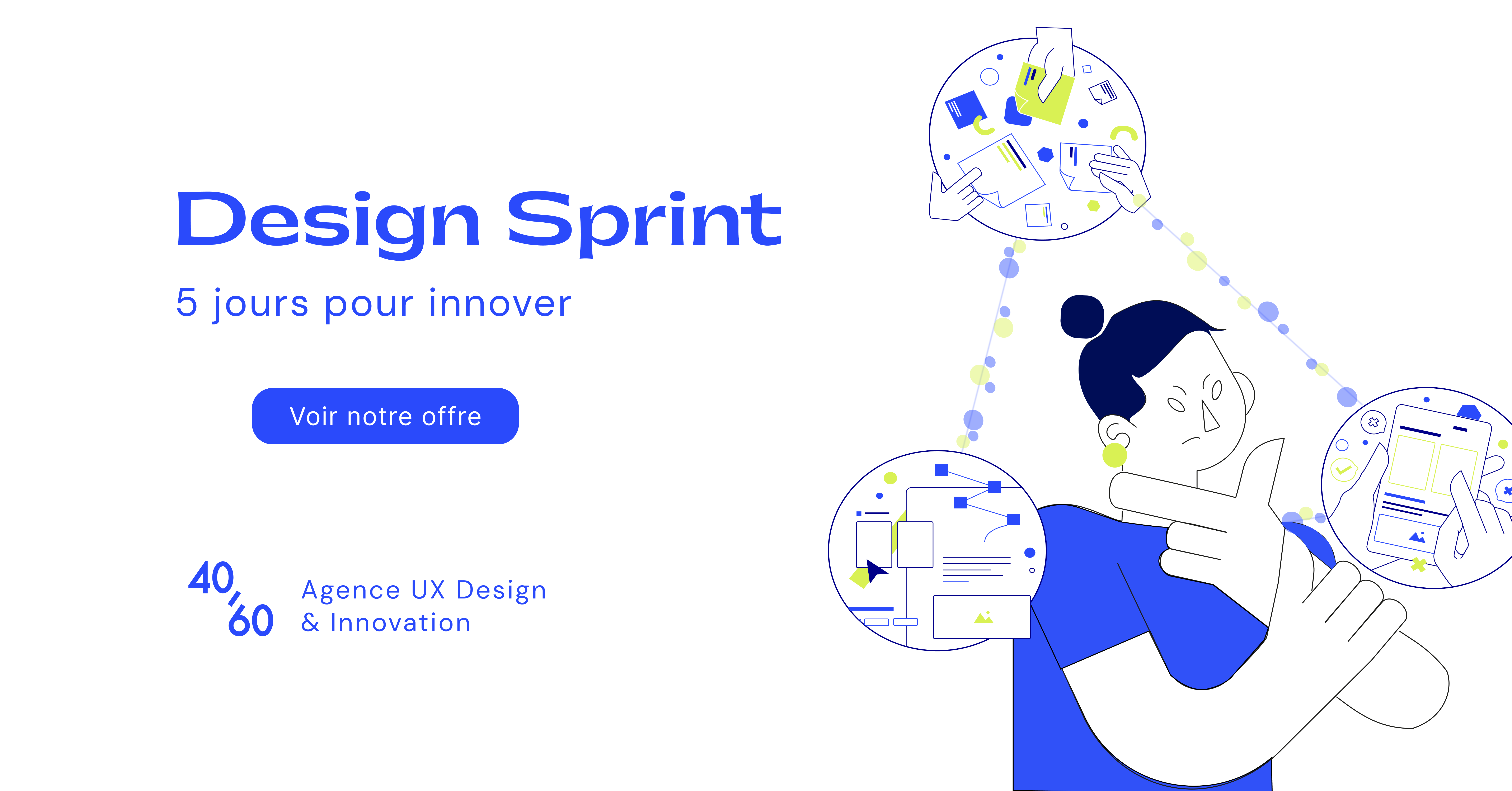 Design Sprint

5 jours pour innover

Voir notre offre

40/60

Agence UX Design & Innovation